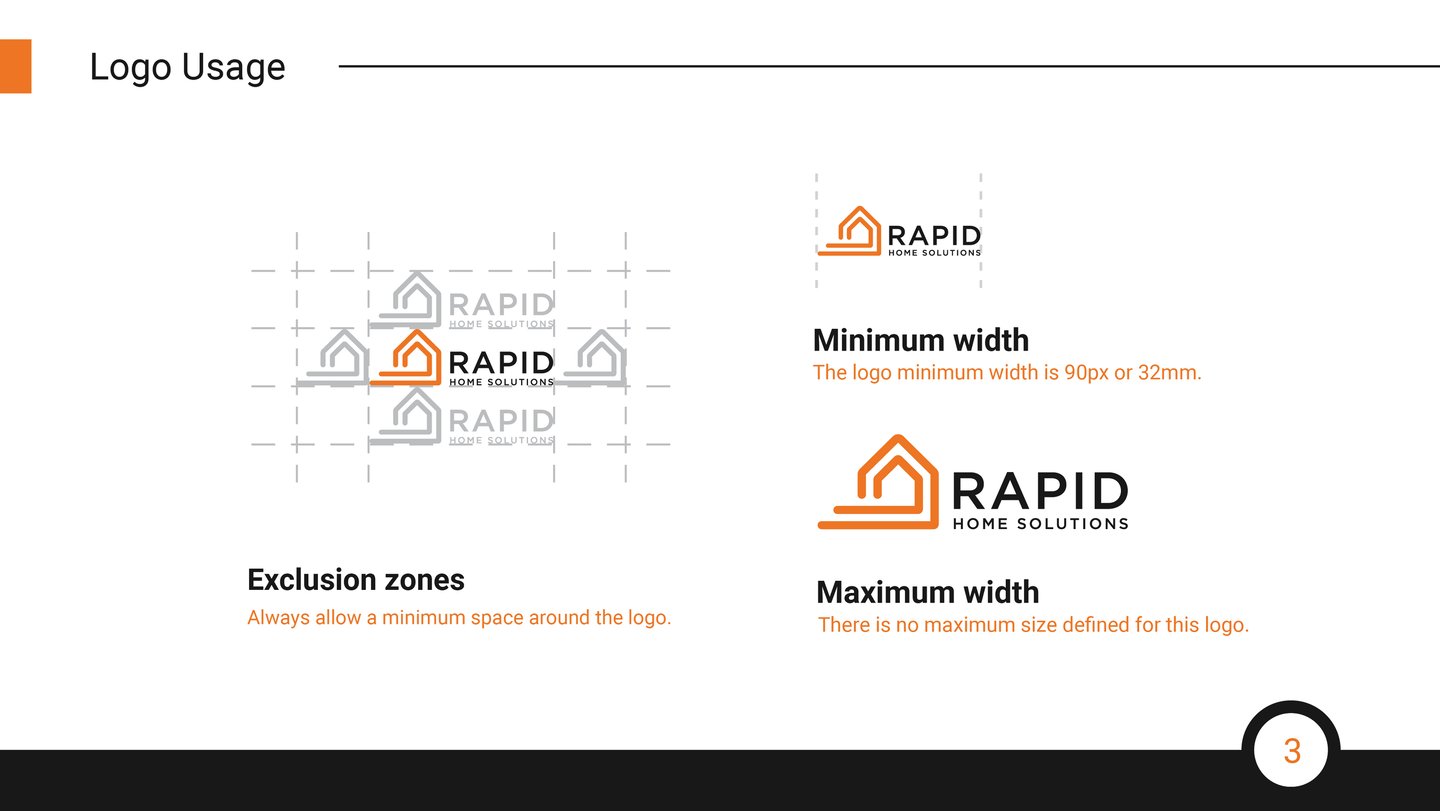 Logo Usage

RAPID
HOME SOLUTIONS

RAPID
HOME SOLUTIONS

RAPID
HOME SOLUTIONS

Exclusion zones
Always allow a minimum space around the logo.

RAPID
HOME SOLUTIONS

Minimum width
The logo minimum width is 90px or 32mm.

RAPID
HOME SOLUTIONS

Maximum width
There is no maximum size defined for this logo.

3